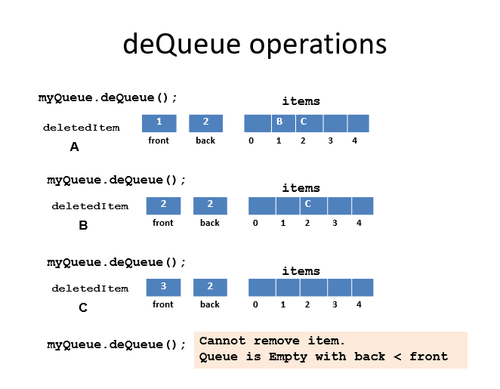 deQueue operations

myQueue.deQueue();

items

deletedItem

1

2

B

C

A

front

back

0 1 2 3 4

myQueue.deQueue();

items

deletedItem

2

2

C

B

front

back

0 1 2 3 4

myQueue.deQueue();

items

deletedItem

3

2

C

front

back

0 1 2 3 4

myQueue.deQueue();

Cannot remove item.
Queue is Empty with back < front